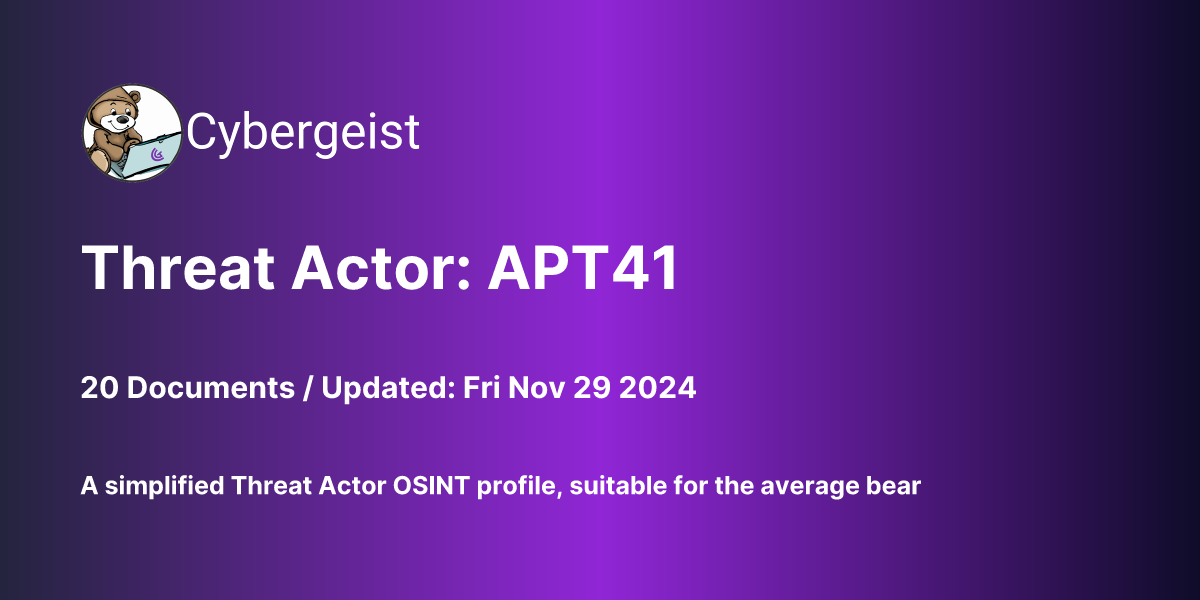 Cybergeist

Threat Actor: APT41

20 Documents / Updated: Fri Nov 29 2024

A simplified Threat Actor OSINT profile, suitable for the average bear